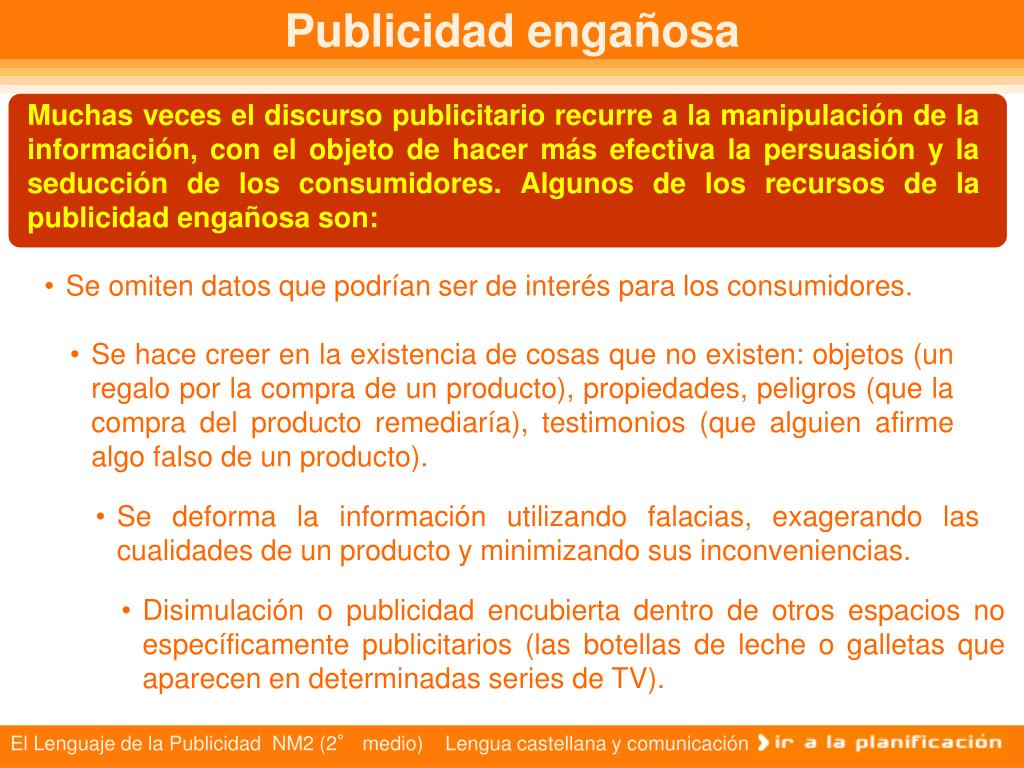 Publicidad engañosa

Muchas veces el discurso publicitario recurre a la manipulación de la información, con el objeto de hacer más efectiva la persuasión y la seducción de los consumidores. Algunos de los recursos de la publicidad engañosa son:

• Se omiten datos que podrían ser de interés para los consumidores.

• Se hace creer en la existencia de cosas que no existen: objetos (un regalo por la compra de un producto), propiedades, peligros (que la compra del producto remediaría), testimonios (que alguien afirme algo falso de un producto).

• Se deforma la información utilizando falacias, exagerando las cualidades de un producto y minimizando sus inconveniencias.

• Disimulación o publicidad encubierta dentro de otros espacios no específicamente publicitarios (las botellas de leche o galletas que aparecen en determinadas series de TV).

El Lenguaje de la Publicidad NM2 (2° medio) Lengua castellana y comunicación ir a la planificación